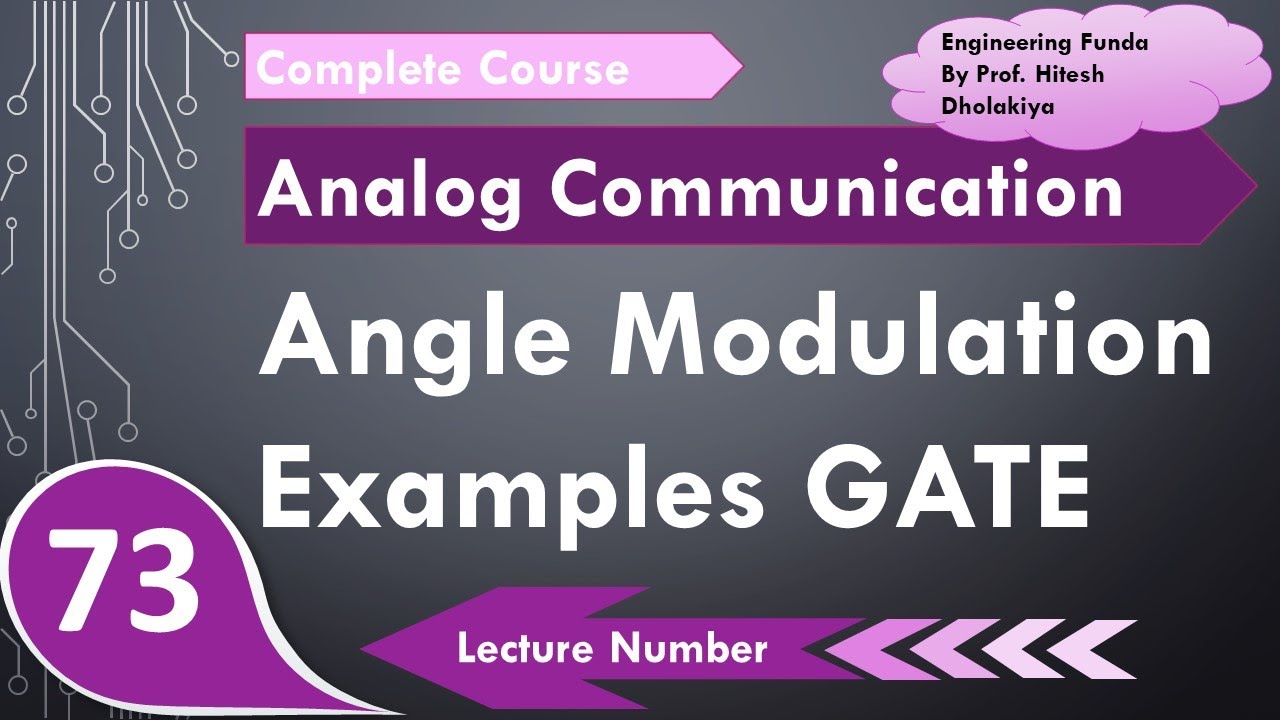 Complete Course

Engineering Funda By Prof. Hitesh Dholakiya

Analog Communication

Angle Modulation Examples GATE

73

Lecture Number